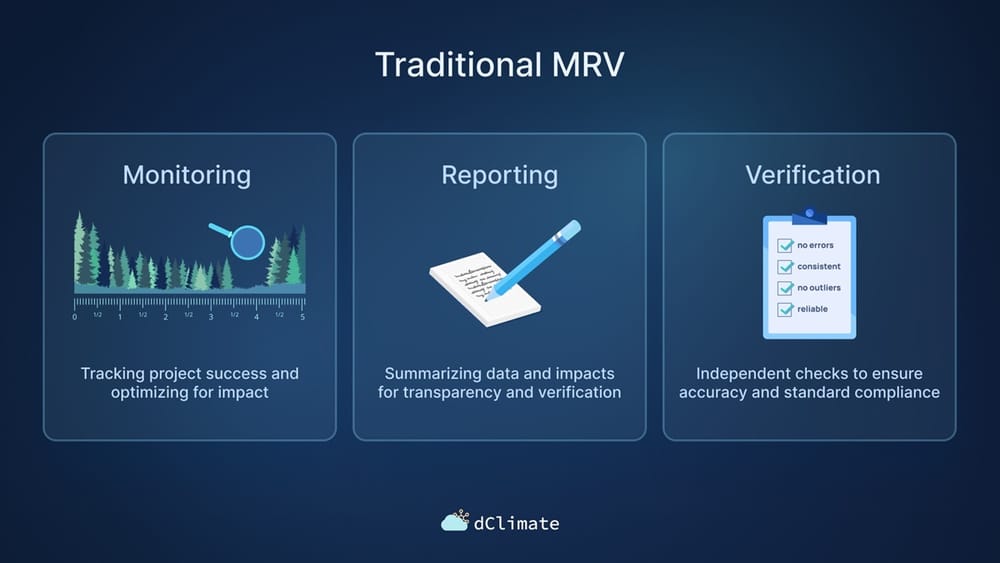 Traditional MRV

Monitoring

0 1/2 1 1/2 2 1/2 3 1/2 4 1/2 5

Tracking project success and optimizing for impact

Reporting

Summarizing data and impacts for transparency and verification

Verification

no errors
consistent
no outliers
reliable

Independent checks to ensure accuracy and standard compliance

dClimate